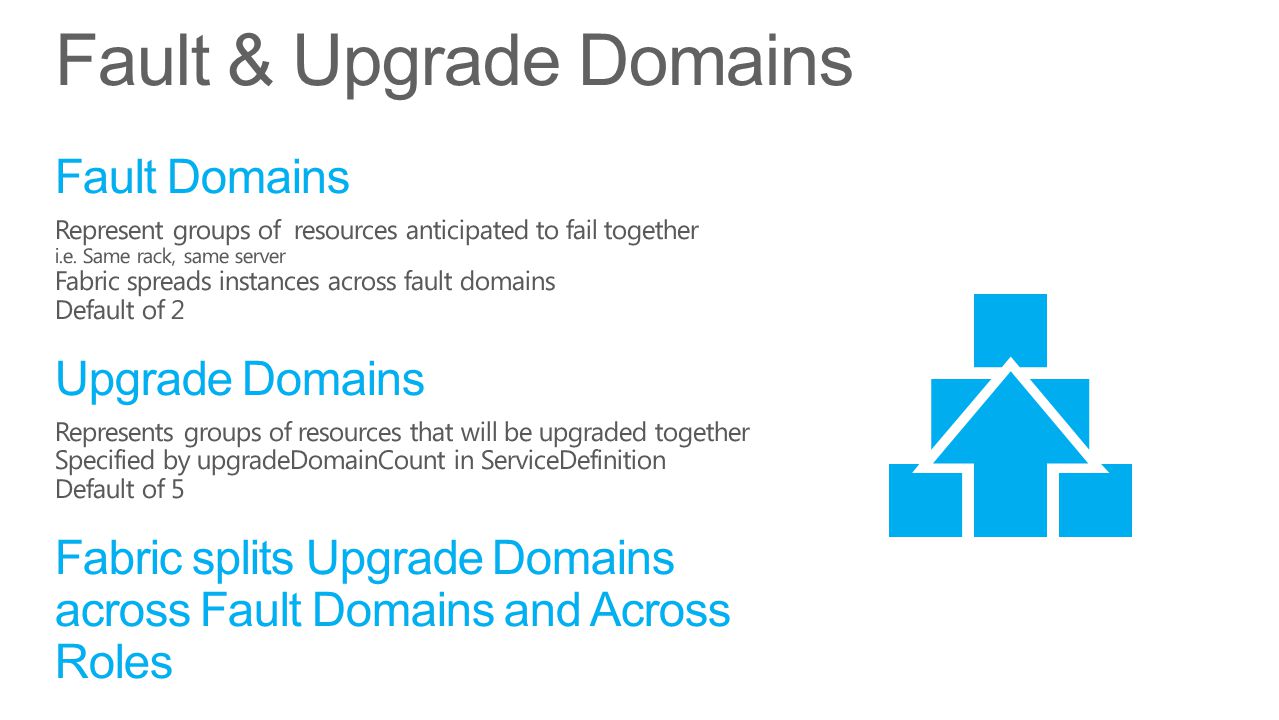 Fault & Upgrade Domains

Fault Domains

Represent groups of resources anticipated to fail together
i.e. Same rack, same server
Fabric spreads instances across fault domains
Default of 2

Upgrade Domains

Represents groups of resources that will be upgraded together
Specified by upgradeDomainCount in ServiceDefinition
Default of 5

Fabric splits Upgrade Domains across Fault Domains and Across Roles